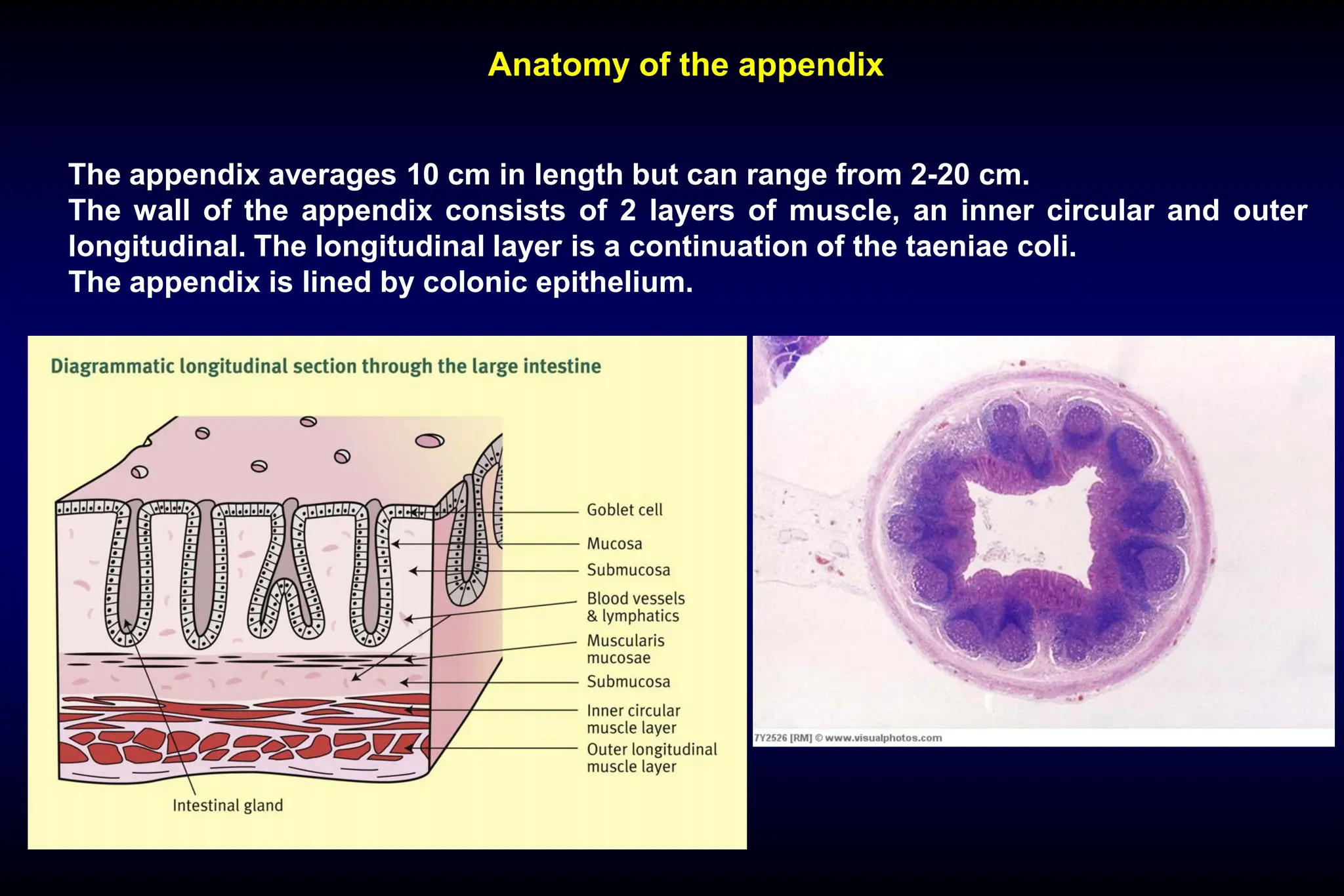 Anatomy of the appendix

The appendix averages 10 cm in length but can range from 2-20 cm.
The wall of the appendix consists of 2 layers of muscle, an inner circular and outer longitudinal. The longitudinal layer is a continuation of the taeniae coli.
The appendix is lined by colonic epithelium.

Diagrammatic longitudinal section through the large intestine

Goblet cell
Mucosa
Submucosa
Blood vessels & lymphatics
Muscularis mucosae
Submucosa
Inner circular muscle layer
Outer longitudinal muscle layer
Intestinal gland

7Y2526 [RM] © www.visualphotos.com